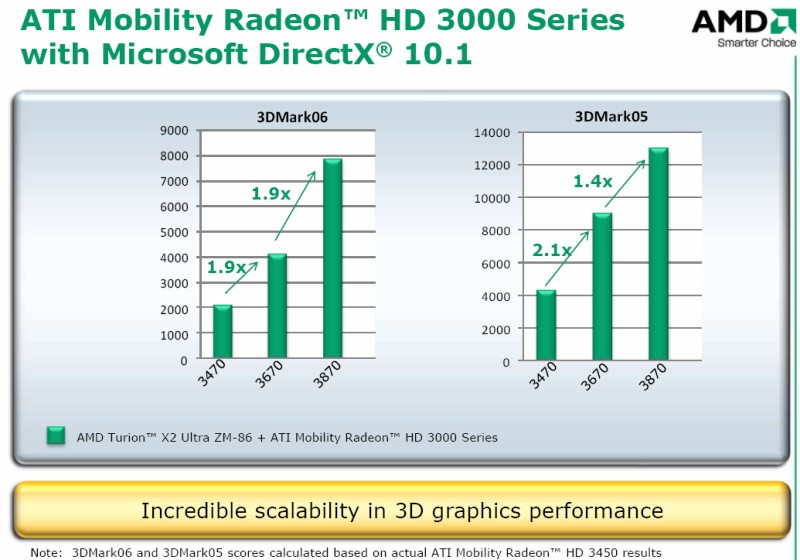 ATI Mobility Radeon™ HD 3000 Series with Microsoft DirectX® 10.1

AMD
Smarter Choice

3DMark06

9000
8000
7000
6000
5000
4000
3000
2000
1000
0

1.9x
1.9x

3470
3670
3870

3DMark05

14000
12000
10000
8000
6000
4000
2000
0

1.4x
2.1x

3470
3670
3870

AMD Turion™ X2 Ultra ZM-86 + ATI Mobility Radeon™ HD 3000 Series

Incredible scalability in 3D graphics performance

Note: 3DMark06 and 3DMark05 scores calculated based on actual ATI Mobility Radeon™ HD 3450 results